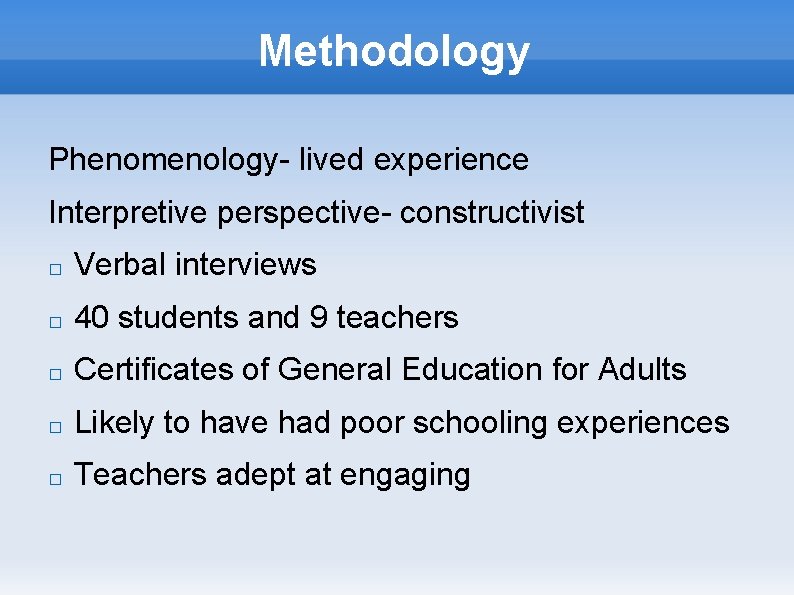 Methodology

Phenomenology- lived experience

Interpretive perspective- constructivist

□ Verbal interviews

□ 40 students and 9 teachers

□ Certificates of General Education for Adults

□ Likely to have had poor schooling experiences

□ Teachers adept at engaging